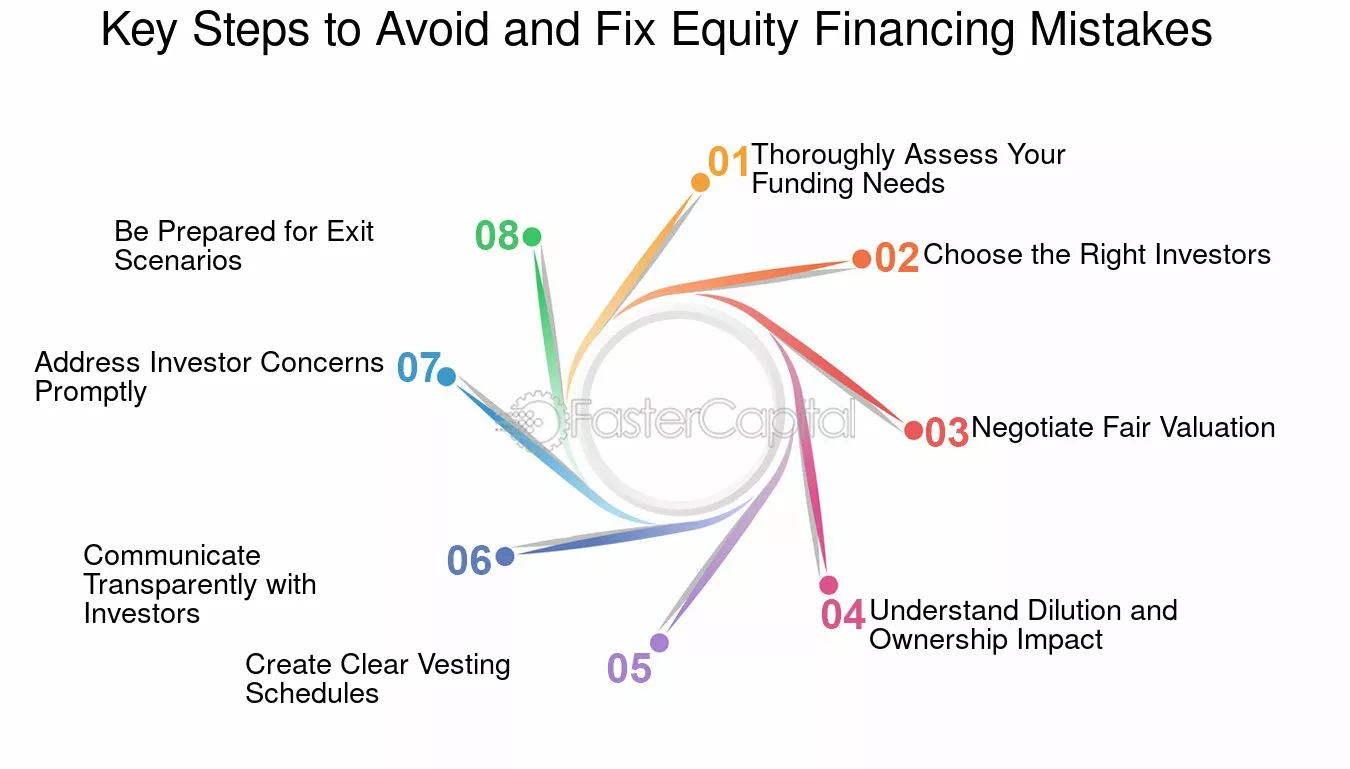 Key Steps to Avoid and Fix Equity Financing Mistakes

01 Thoroughly Assess Your Funding Needs

02 Choose the Right Investors

03 Negotiate Fair Valuation

04 Understand Dilution and Ownership Impact

05 Create Clear Vesting Schedules

06 Communicate Transparently with Investors

07 Address Investor Concerns Promptly

08 Be Prepared for Exit Scenarios

FasterCapital